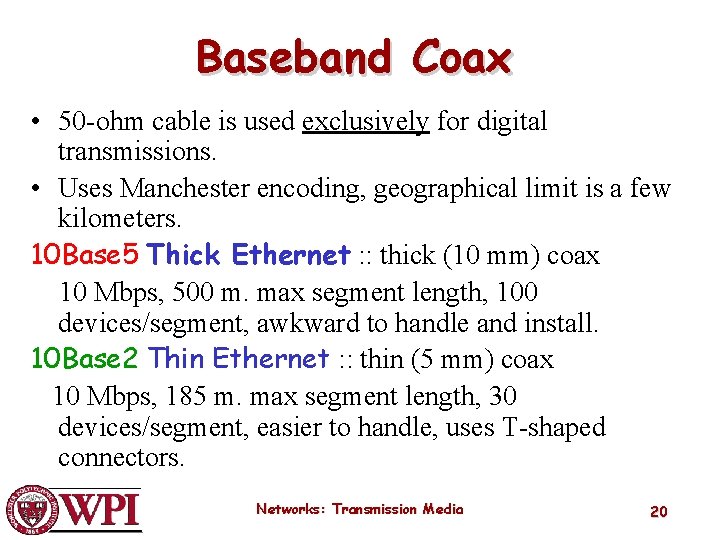 Baseband Coax

• 50-ohm cable is used exclusively for digital transmissions.

• Uses Manchester encoding, geographical limit is a few kilometers.

10Base5 Thick Ethernet :: thick (10 mm) coax

10 Mbps, 500 m. max segment length, 100 devices/segment, awkward to handle and install.

10Base2 Thin Ethernet :: thin (5 mm) coax

10 Mbps, 185 m. max segment length, 30 devices/segment, easier to handle, uses T-shaped connectors.

WPI

Networks: Transmission Media

20